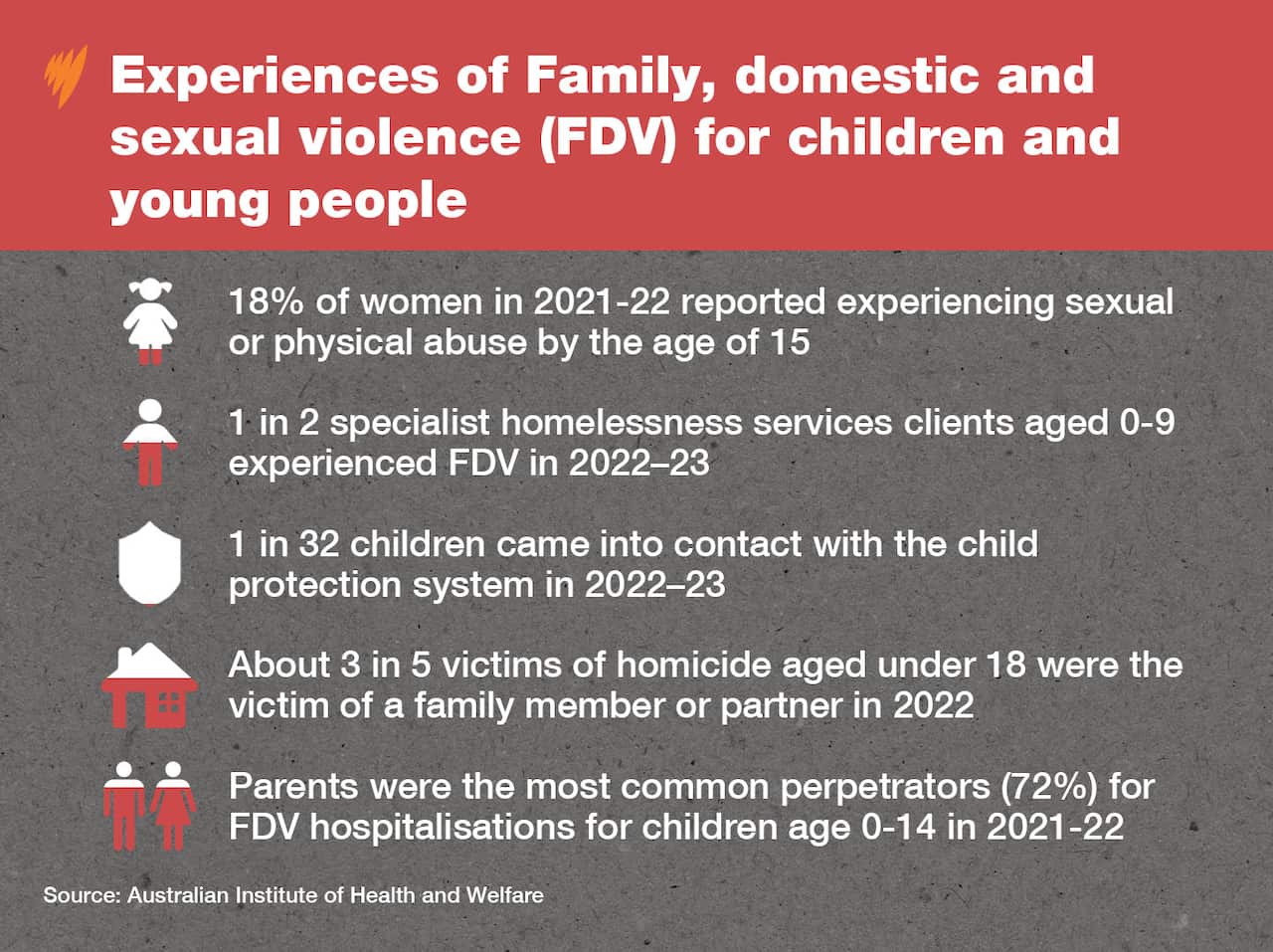 Experiences of Family, domestic and sexual violence (FDV) for children and young people

18% of women in 2021-22 reported experiencing sexual or physical abuse by the age of 15

1 in 2 specialist homelessness services clients aged 0-9 experienced FDV in 2022–23

1 in 32 children came into contact with the child protection system in 2022–23

About 3 in 5 victims of homicide aged under 18 were the victim of a family member or partner in 2022

Parents were the most common perpetrators (72%) for FDV hospitalisations for children age 0-14 in 2021-22

Source: Australian Institute of Health and Welfare